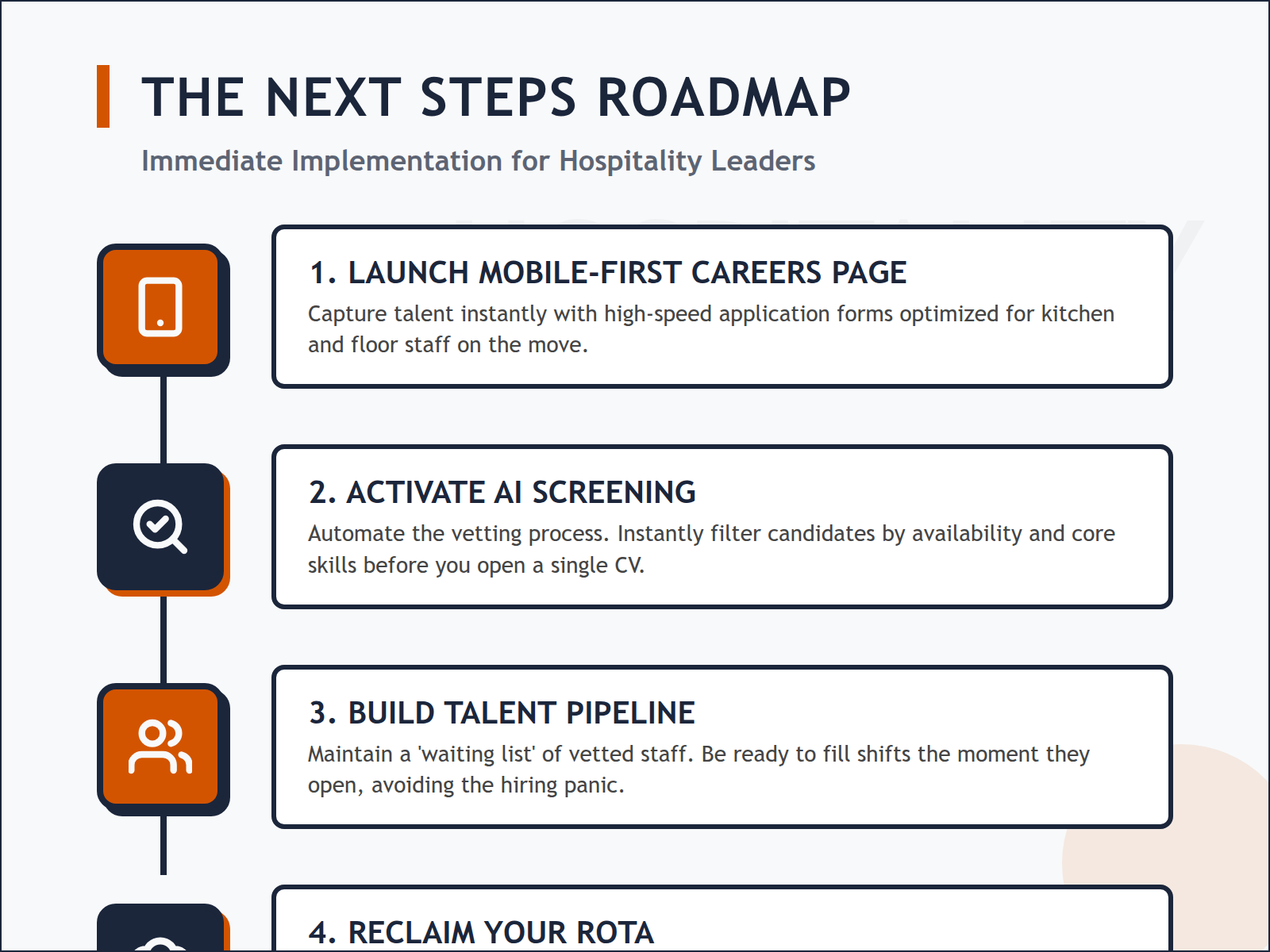 THE NEXT STEPS ROADMAP

Immediate Implementation for Hospitality Leaders

1. LAUNCH MOBILE-FIRST CAREERS PAGE

Capture talent instantly with high-speed application forms optimized for kitchen and floor staff on the move.

2. ACTIVATE AI SCREENING

Automate the vetting process. Instantly filter candidates by availability and core skills before you open a single CV.

3. BUILD TALENT PIPELINE

Maintain a 'waiting list' of vetted staff. Be ready to fill shifts the moment they open, avoiding the hiring panic.

4. RECLAIM YOUR ROTA